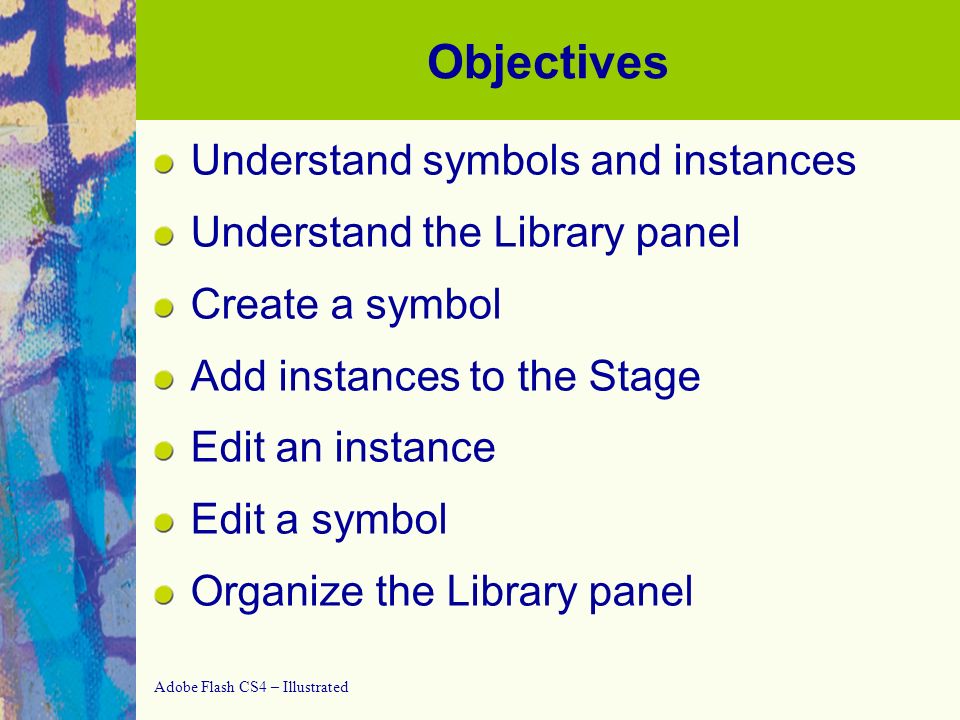 Objectives

Understand symbols and instances
Understand the Library panel
Create a symbol
Add instances to the Stage
Edit an instance
Edit a symbol
Organize the Library panel

Adobe Flash CS4 – Illustrated